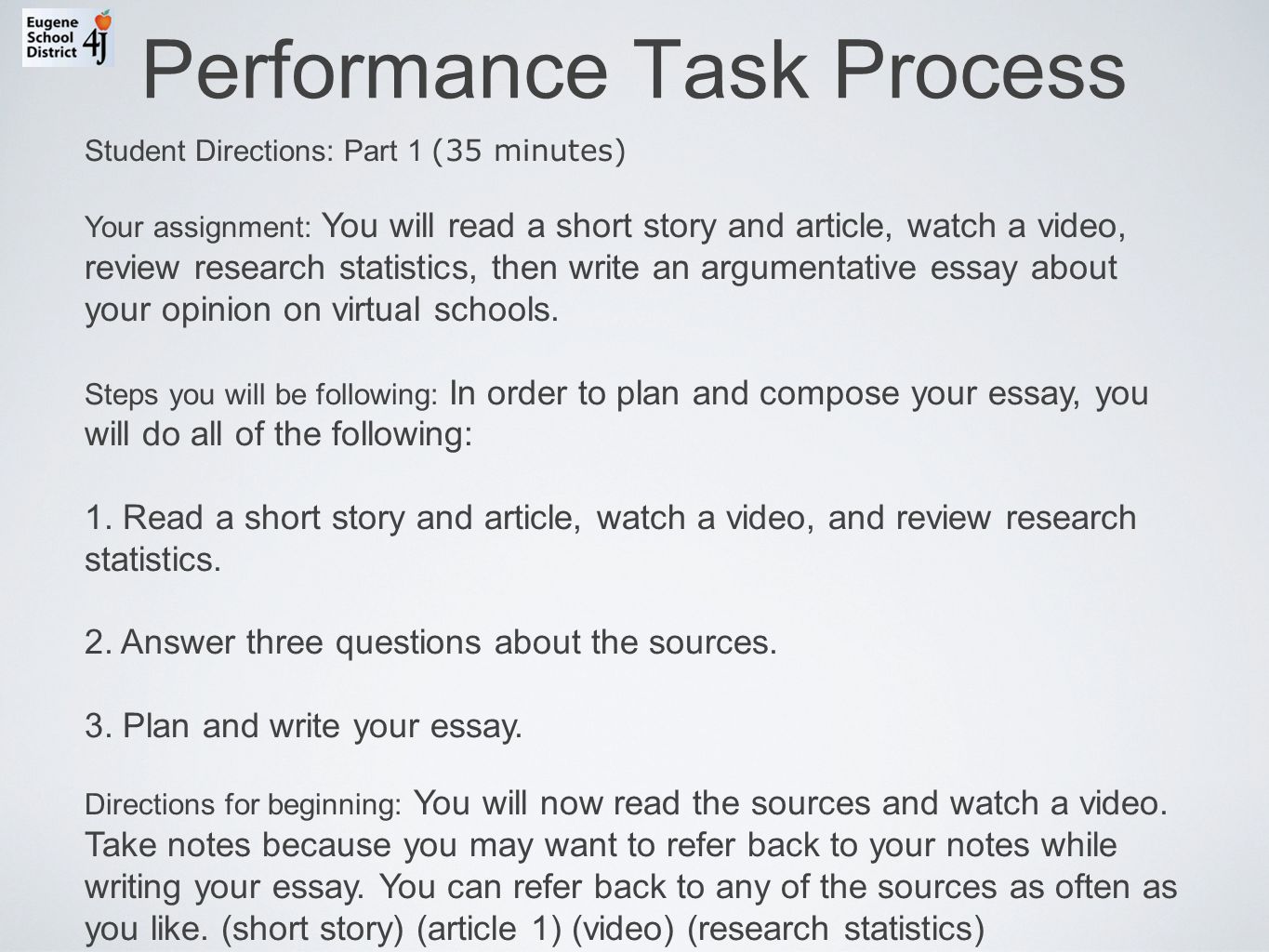 Eugene School District 4J

Performance Task Process

Student Directions: Part 1 (35 minutes)

Your assignment: You will read a short story and article, watch a video, review research statistics, then write an argumentative essay about your opinion on virtual schools.

Steps you will be following: In order to plan and compose your essay, you will do all of the following:

1. Read a short story and article, watch a video, and review research statistics.

2. Answer three questions about the sources.

3. Plan and write your essay.

Directions for beginning: You will now read the sources and watch a video. Take notes because you may want to refer back to your notes while writing your essay. You can refer back to any of the sources as often as you like. (short story) (article 1) (video) (research statistics)